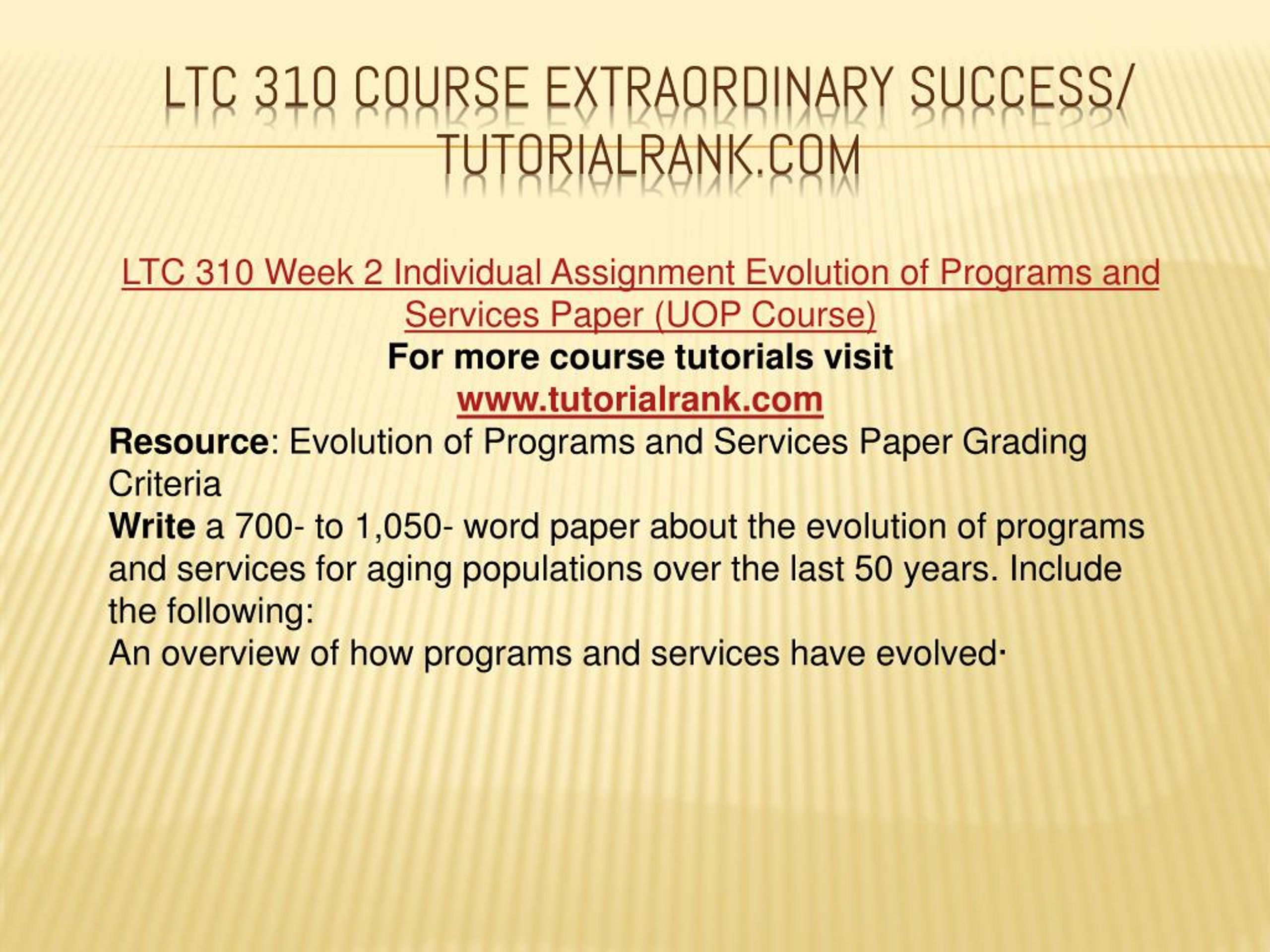 LTC 310 COURSE EXTRAORDINARY SUCCESS/ TUTORIALRANK.COM

LTC 310 Week 2 Individual Assignment Evolution of Programs and Services Paper (UOP Course)
For more course tutorials visit
www.tutorialrank.com
Resource: Evolution of Programs and Services Paper Grading Criteria
Write a 700- to 1,050- word paper about the evolution of programs and services for aging populations over the last 50 years. Include the following:
An overview of how programs and services have evolved·